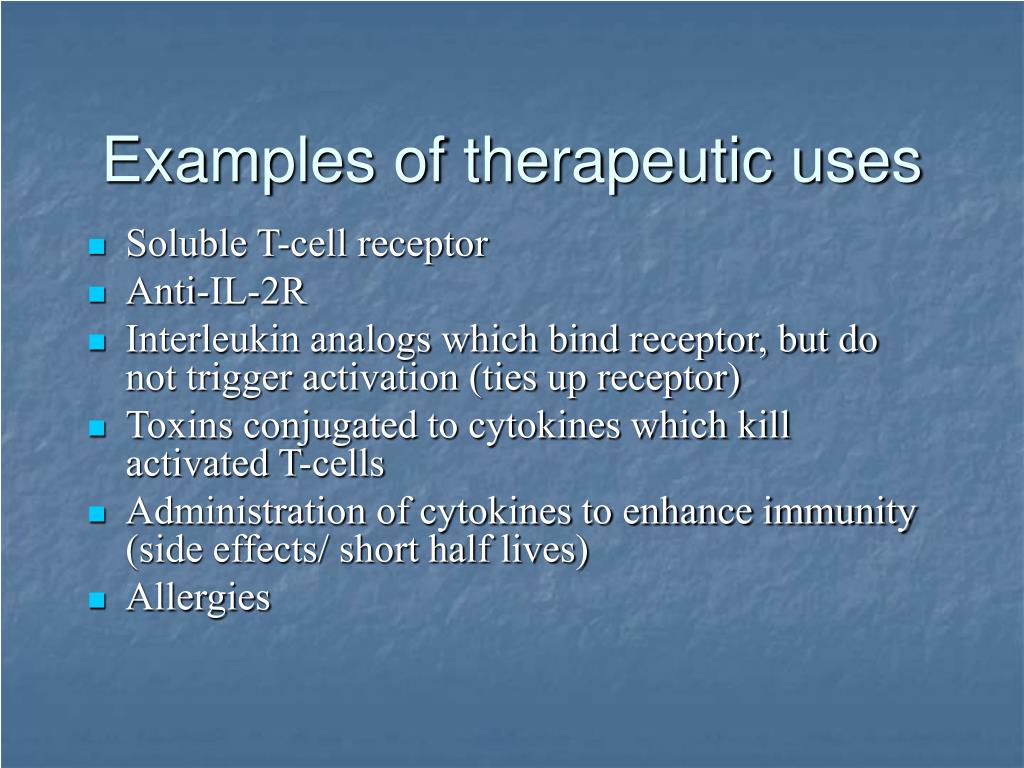 Examples of therapeutic uses

- Soluble T-cell receptor
- Anti-IL-2R
- Interleukin analogs which bind receptor, but do not trigger activation (ties up receptor)
- Toxins conjugated to cytokines which kill activated T-cells
- Administration of cytokines to enhance immunity (side effects/ short half lives)
- Allergies